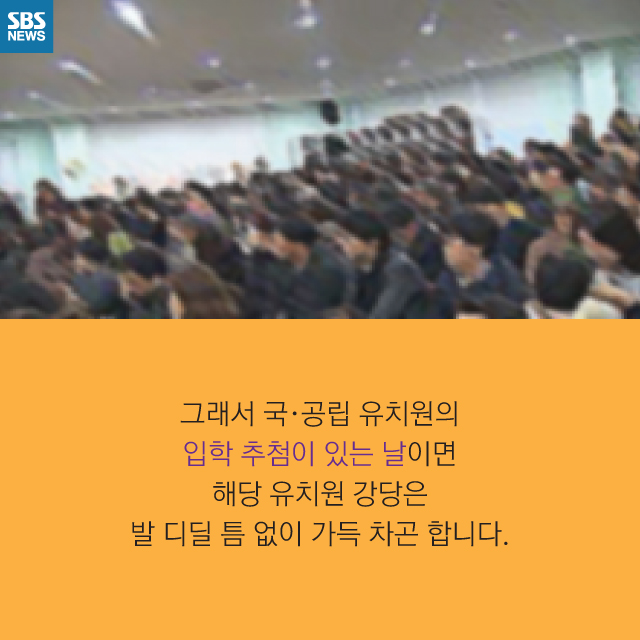 SBS NEWS

그래서 국·공립 유치원의
입학 추첨이 있는 날이면
해당 유치원 강당은
발 디딜 틈 없이 가득 차곤 합니다.